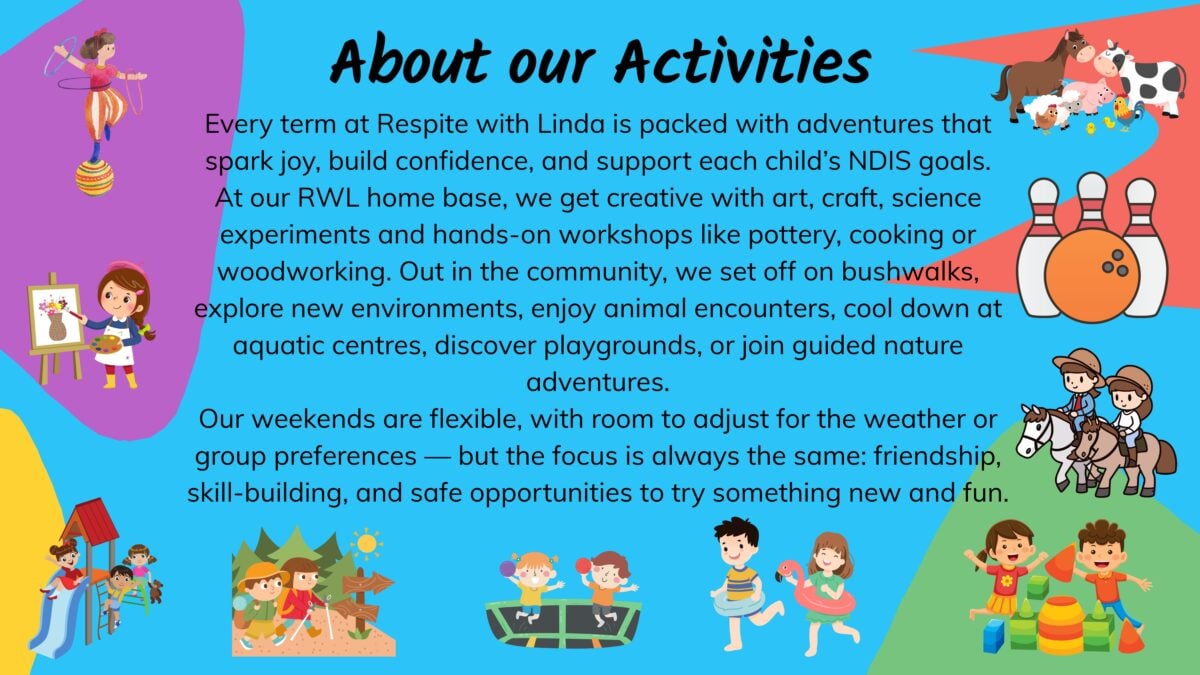 About our Activities

Every term at Respite with Linda is packed with adventures that spark joy, build confidence, and support each child's NDIS goals. At our RWL home base, we get creative with art, craft, science experiments and hands-on workshops like pottery, cooking or woodworking. Out in the community, we set off on bushwalks, explore new environments, enjoy animal encounters, cool down at aquatic centres, discover playgrounds, or join guided nature adventures.

Our weekends are flexible, with room to adjust for the weather or group preferences — but the focus is always the same: friendship, skill-building, and safe opportunities to try something new and fun.